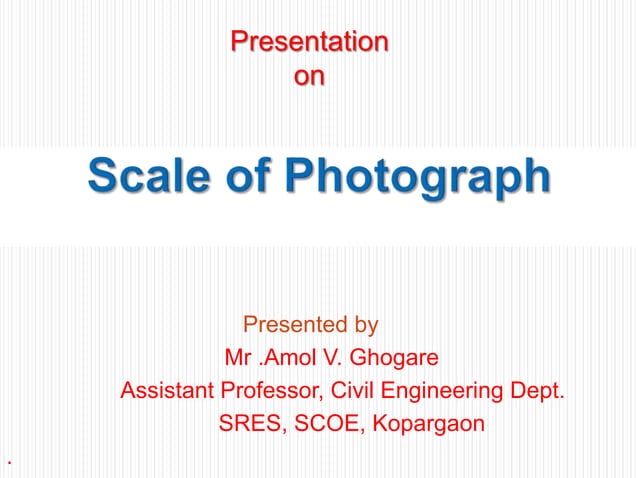 Presentation
on

Scale of Photograph

Presented by
Mr .Amol V. Ghogare
Assistant Professor, Civil Engineering Dept.
SRES, SCOE, Kopargaon

.